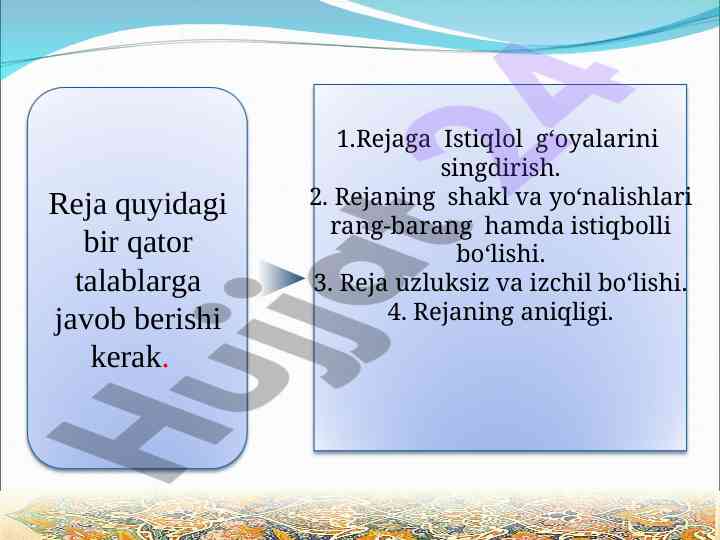 Reja quyidagi bir qator talablarga javob berishi kerak.

1.Rejaga Istiqlol g‘oyalarini singdirish.
2. Rejaning shakl va yo‘nalishlari rang-barang hamda istiqbolli bo‘lishi.
3. Reja uzluksiz va izchil bo‘lishi.
4. Rejaning aniqligi.

Hujjat24